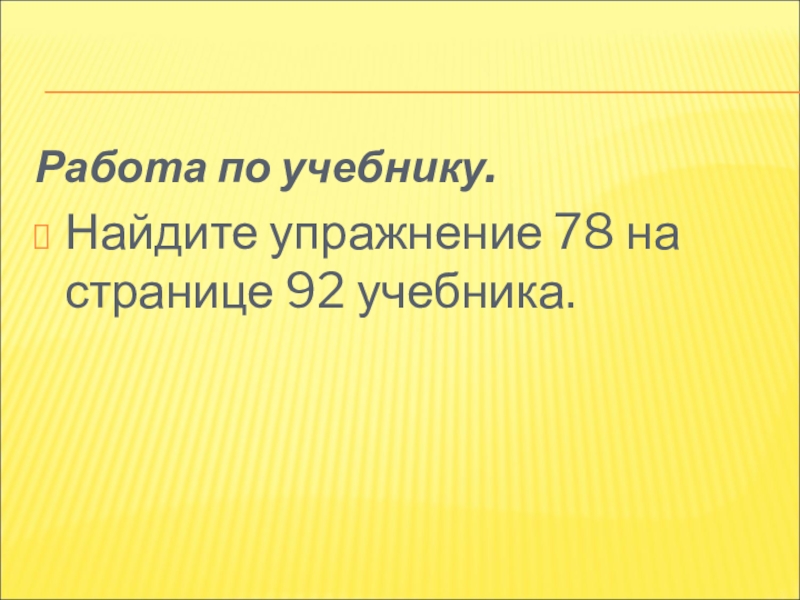 Работа по учебнику.

Найдите упражнение 78 на странице 92 учебника.